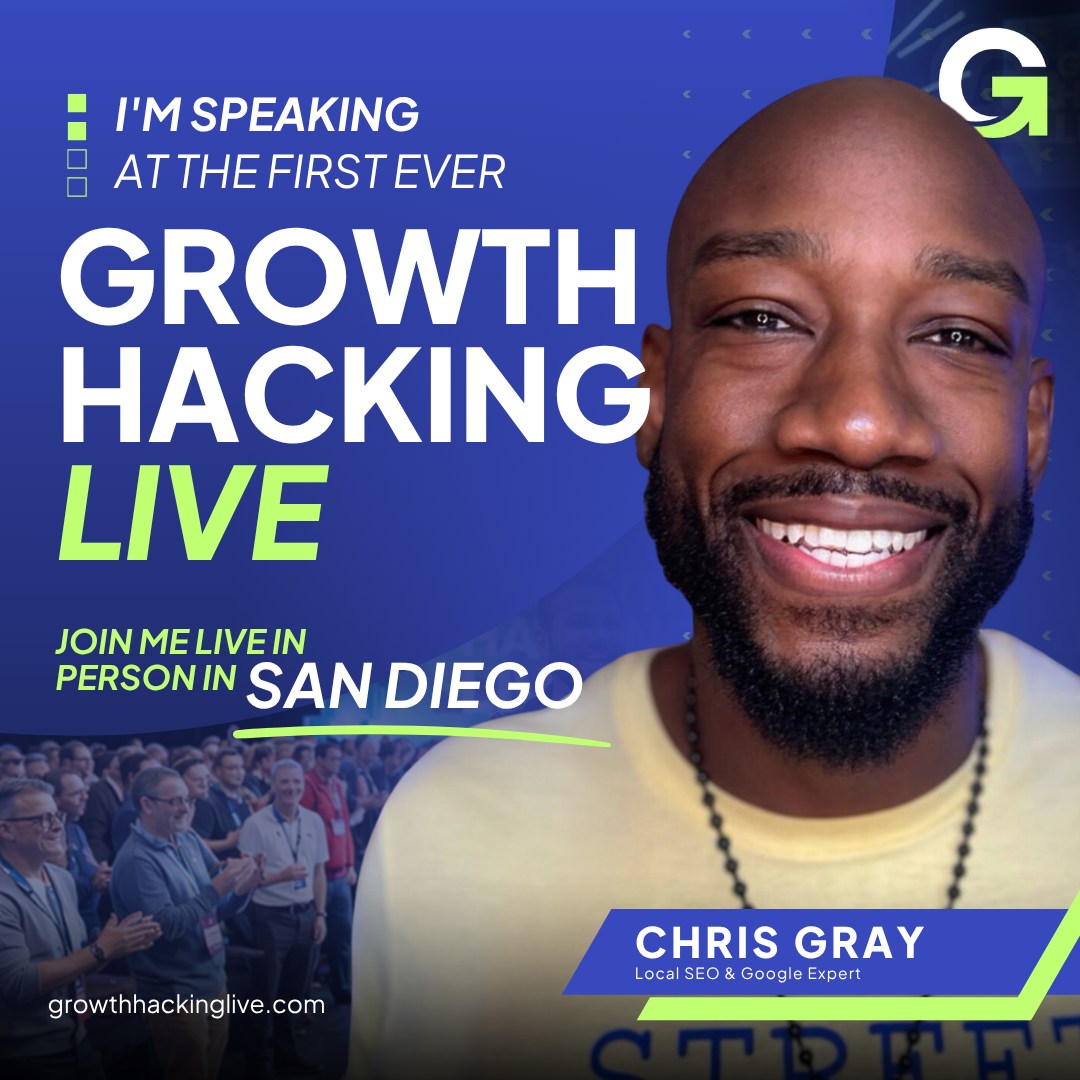 G

I'M SPEAKING
AT THE FIRST EVER

GROWTH HACKING LIVE

JOIN ME LIVE IN PERSON IN SAN DIEGO

CHRIS GRAY
Local SEO & Google Expert

growthhackinglive.com

STREET